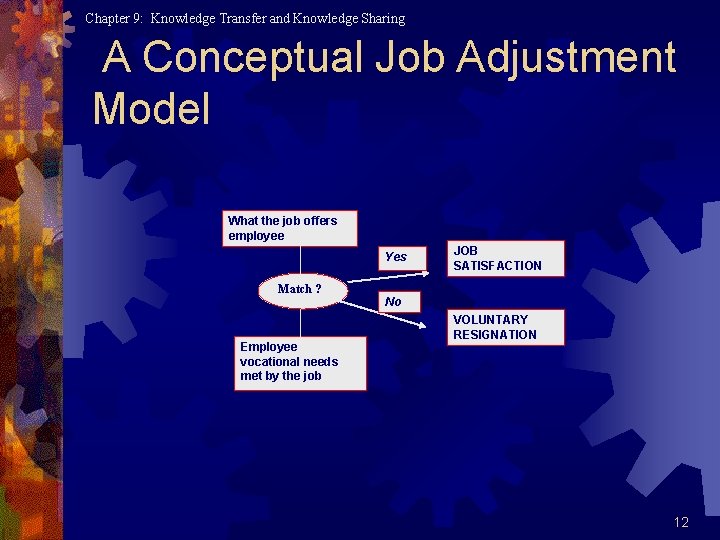 Chapter 9: Knowledge Transfer and Knowledge Sharing

A Conceptual Job Adjustment Model

What the job offers employee

Match ?

Employee vocational needs met by the job

Yes

No

JOB SATISFACTION

VOLUNTARY RESIGNATION

12